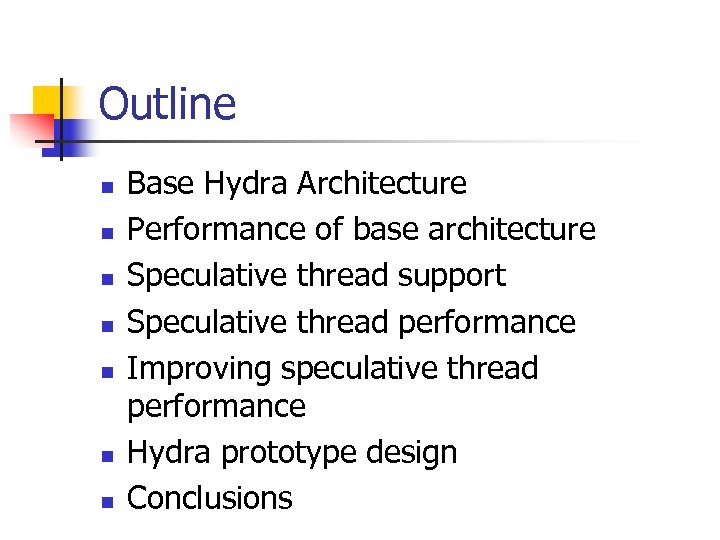 Outline

- Base Hydra Architecture
- Performance of base architecture
- Speculative thread support
- Speculative thread performance
- Improving speculative thread performance
- Hydra prototype design
- Conclusions